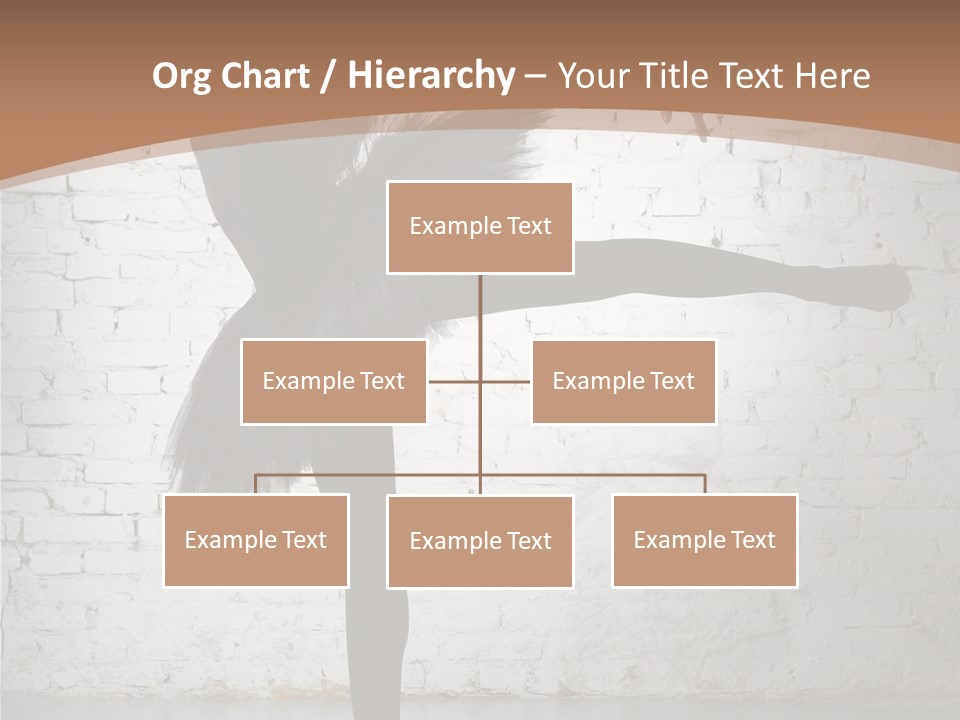 Org Chart / Hierarchy – Your Title Text Here

Example Text

Example Text

Example Text

Example Text

Example Text

Example Text